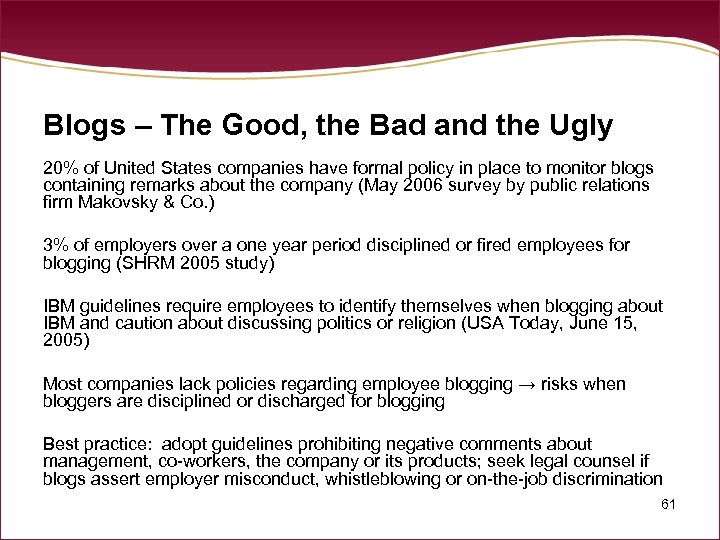 Blogs – The Good, the Bad and the Ugly

20% of United States companies have formal policy in place to monitor blogs containing remarks about the company (May 2006 survey by public relations firm Makovsky & Co.)

3% of employers over a one year period disciplined or fired employees for blogging (SHRM 2005 study)

IBM guidelines require employees to identify themselves when blogging about IBM and caution about discussing politics or religion (USA Today, June 15, 2005)

Most companies lack policies regarding employee blogging → risks when bloggers are disciplined or discharged for blogging

Best practice: adopt guidelines prohibiting negative comments about management, co-workers, the company or its products; seek legal counsel if blogs assert employer misconduct, whistleblowing or on-the-job discrimination

61